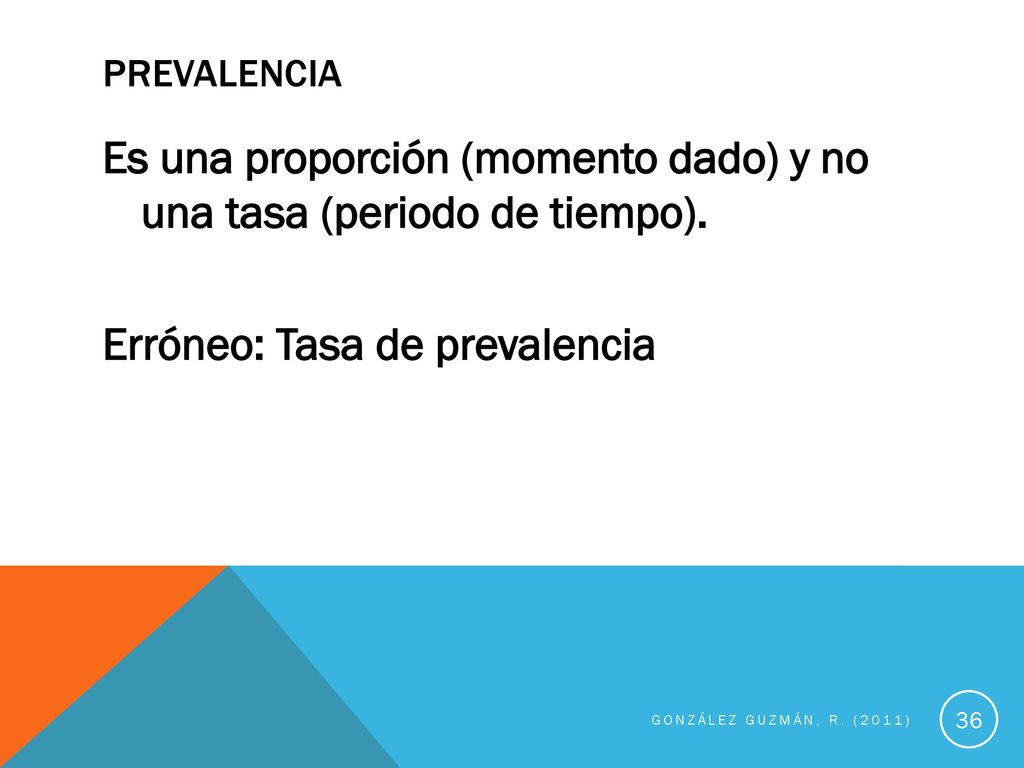 PREVALENCIA

Es una proporción (momento dado) y no una tasa (periodo de tiempo).

Erróneo: Tasa de prevalencia

GONZÁLEZ GUZMÁN, R. (2011)

36